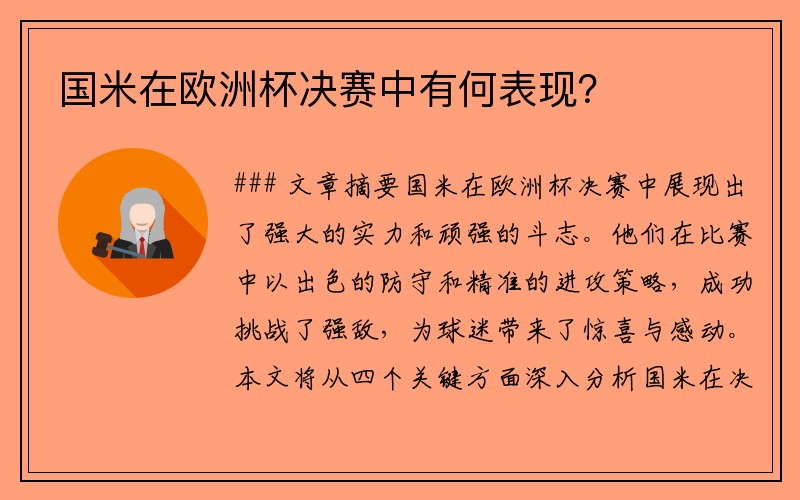 国米在欧洲杯决赛中有何表现？

### 文章摘要国米在欧洲杯决赛中展现出了强大的实力和顽强的斗志。他们在比赛中以出色的防守和精准的进攻策略，成功挑战了强敌，为球迷带来了惊喜与感动。本文将从四个关键方面深入分析国米在决